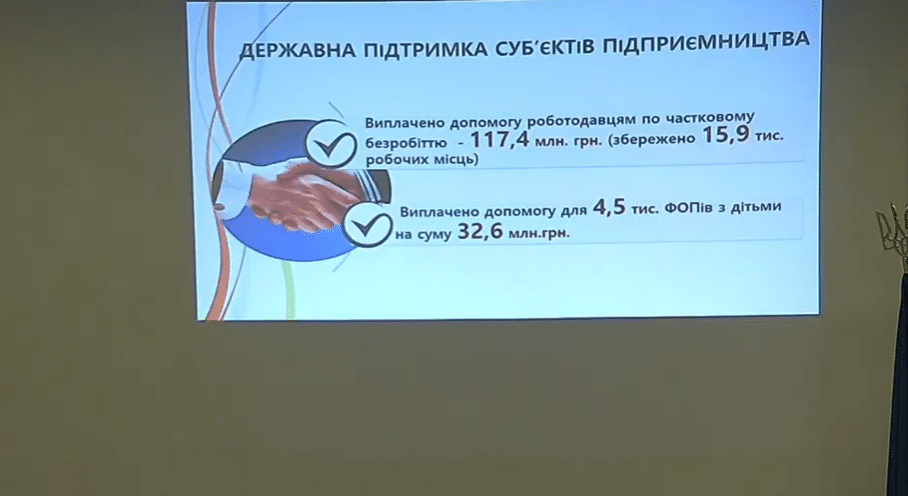 ДЕРЖАВНА ПІДТРИМКА СУБ'ЄКТІВ ПІДПРИЄМНИЦТВА

Виплачено допомогу роботодавцям по частковому безробіттю - 117,4 млн. грн. (збережено 15,9 тис. робочих місць)

Виплачено допомогу для 4,5 тис. ФОПів з дітьми на суму 32,6 млн.грн.